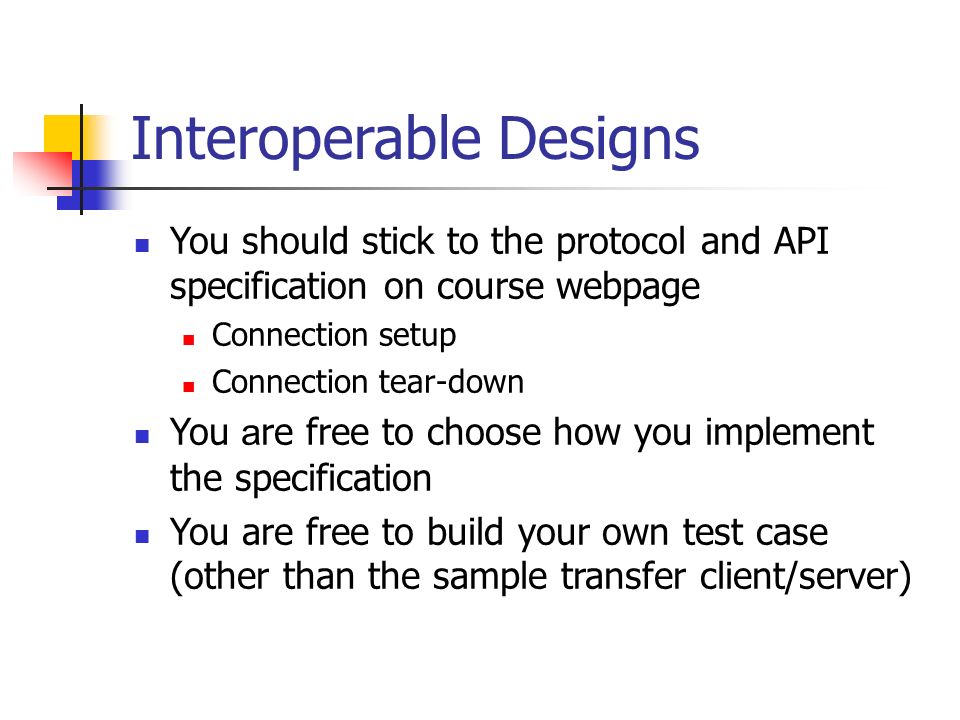 Interoperable Designs

- You should stick to the protocol and API specification on course webpage
  - Connection setup
  - Connection tear-down
- You are free to choose how you implement the specification
- You are free to build your own test case (other than the sample transfer client/server)